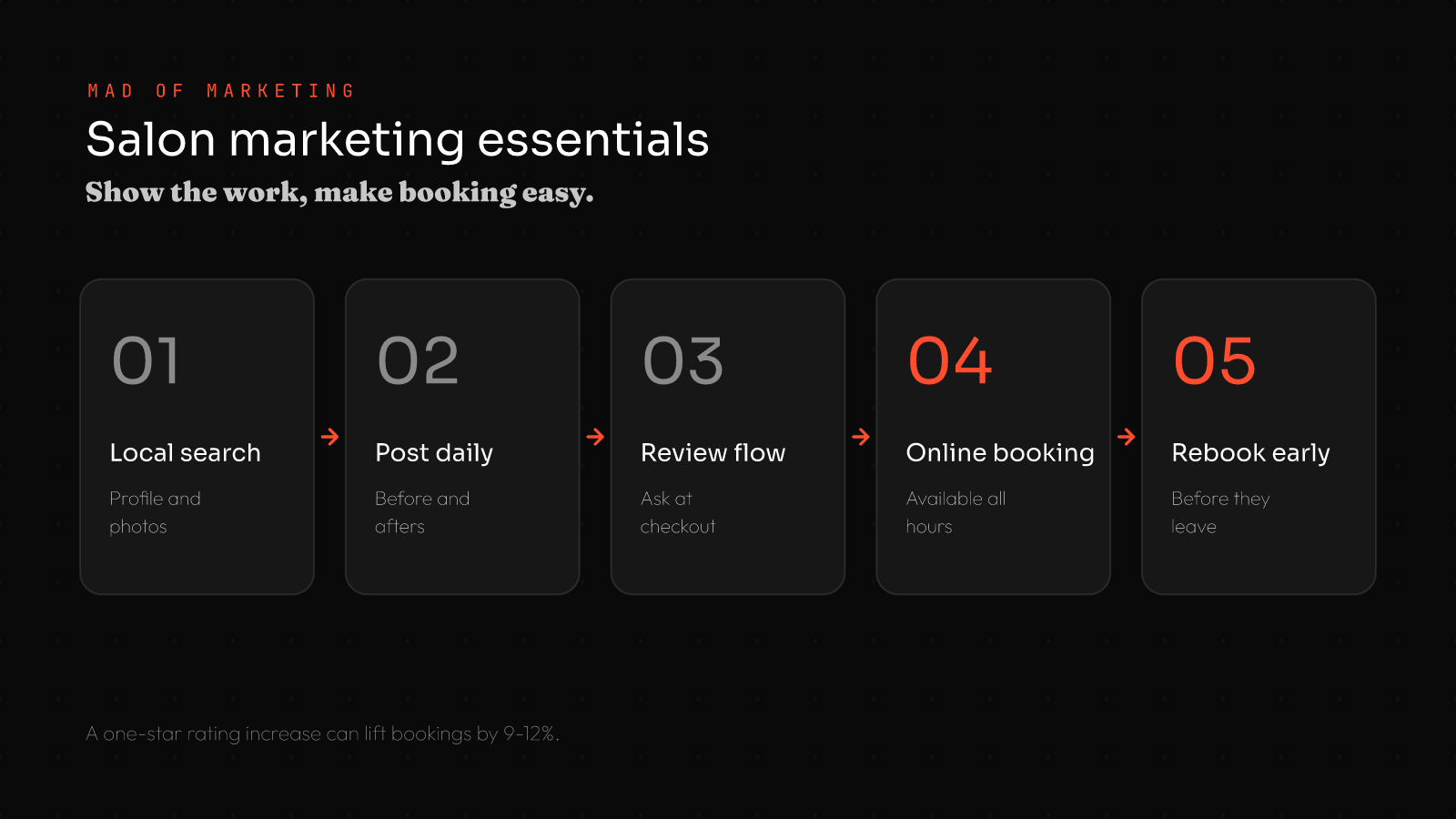 MAD OF MARKETING

Salon marketing essentials

Show the work, make booking easy.

01

Local search

Profile and photos

02

Post daily

Before and afters

03

Review flow

Ask at checkout

04

Online booking

Available all hours

05

Rebook early

Before they leave

A one-star rating increase can lift bookings by 9-12%.